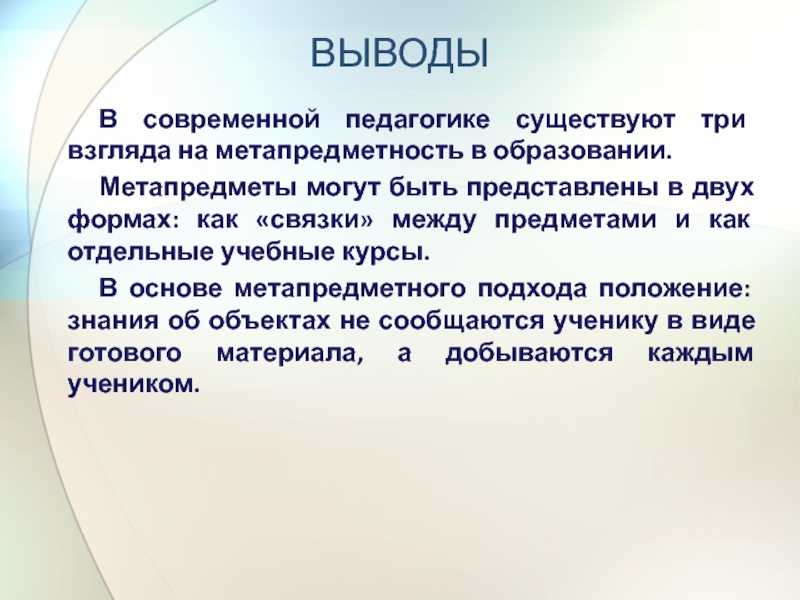 ВЫВОДЫ

В современной педагогике существуют три взгляда на метапредметность в образовании.

Метапредметы могут быть представлены в двух формах: как «связки» между предметами и как отдельные учебные курсы.

В основе метапредметного подхода положение: знания об объектах не сообщаются ученику в виде готового материала, а добываются каждым учеником.